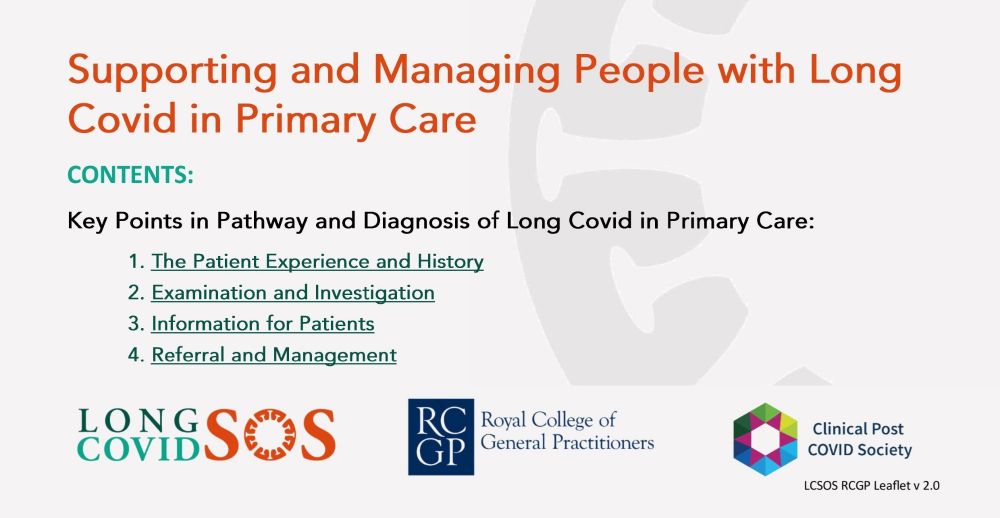 Supporting and Managing People with Long Covid in Primary Care

CONTENTS:

Key Points in Pathway and Diagnosis of Long Covid in Primary Care:

1. The Patient Experience and History
2. Examination and Investigation
3. Information for Patients
4. Referral and Management

LONG COVID SOS

RC GP Royal College of General Practitioners

Clinical Post COVID Society

LCSOS RCGP Leaflet v 2.0